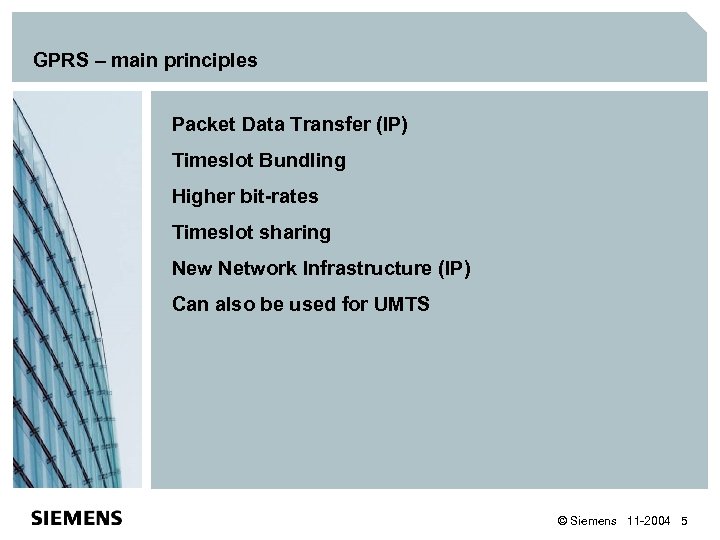 GPRS – main principles

Packet Data Transfer (IP)

Timeslot Bundling

Higher bit-rates

Timeslot sharing

New Network Infrastructure (IP)

Can also be used for UMTS

SIEMENS

© Siemens 11-2004 5